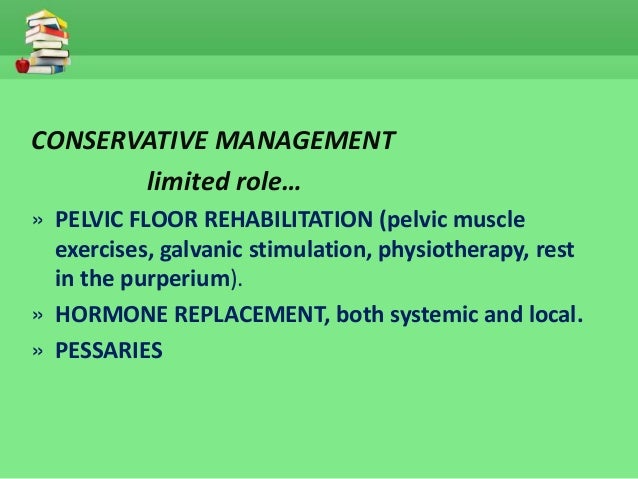 CONSERVATIVE MANAGEMENT

limited role…

» PELVIC FLOOR REHABILITATION (pelvic muscle exercises, galvanic stimulation, physiotherapy, rest in the purperium).

» HORMONE REPLACEMENT, both systemic and local.

» PESSARIES